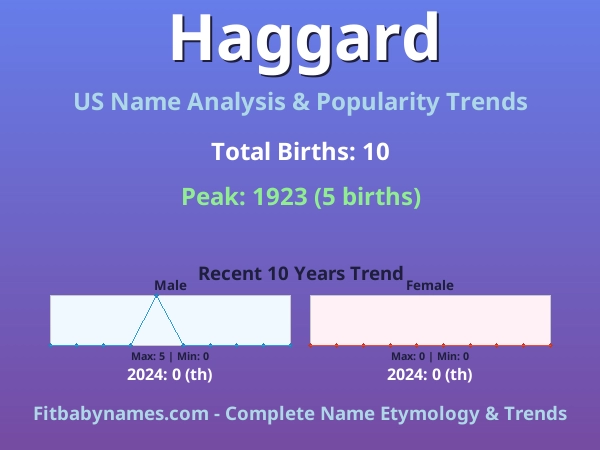 Haggard

US Name Analysis & Popularity Trends

Total Births: 10

Peak: 1923 (5 births)

Recent 10 Years Trend

Male

Max: 5 | Min: 0

2024: 0 (th)

Female

Max: 0 | Min: 0

2024: 0 (th)

Fitbabynames.com - Complete Name Etymology & Trends